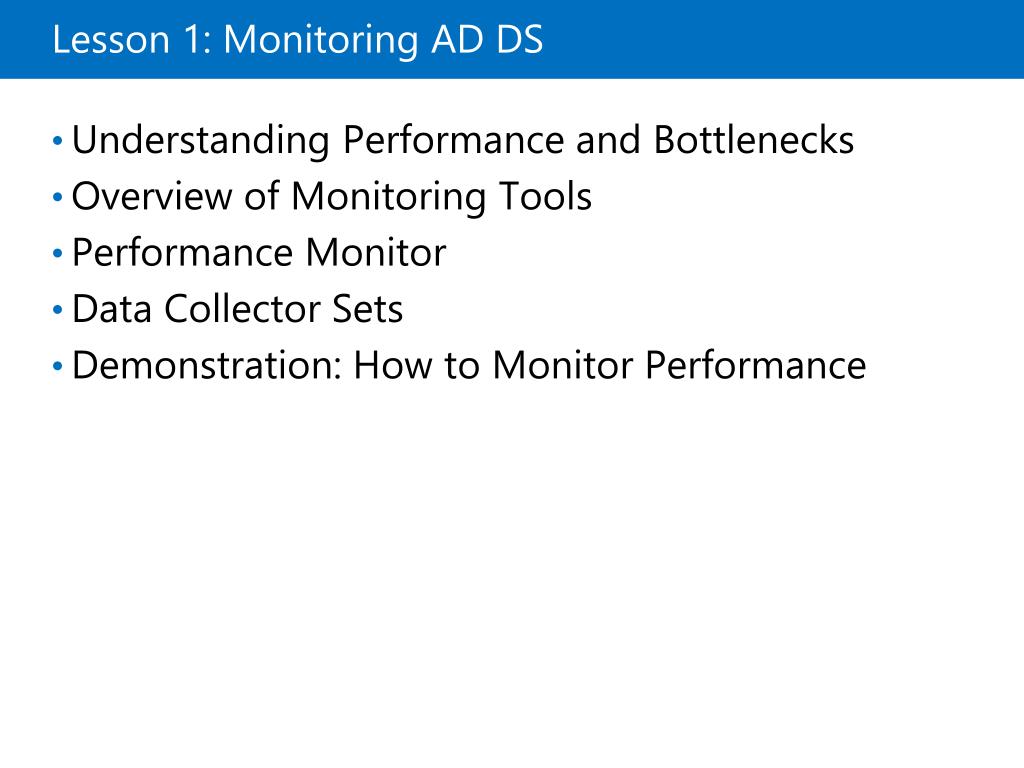 Lesson 1: Monitoring AD DS

• Understanding Performance and Bottlenecks
• Overview of Monitoring Tools
• Performance Monitor
• Data Collector Sets
• Demonstration: How to Monitor Performance